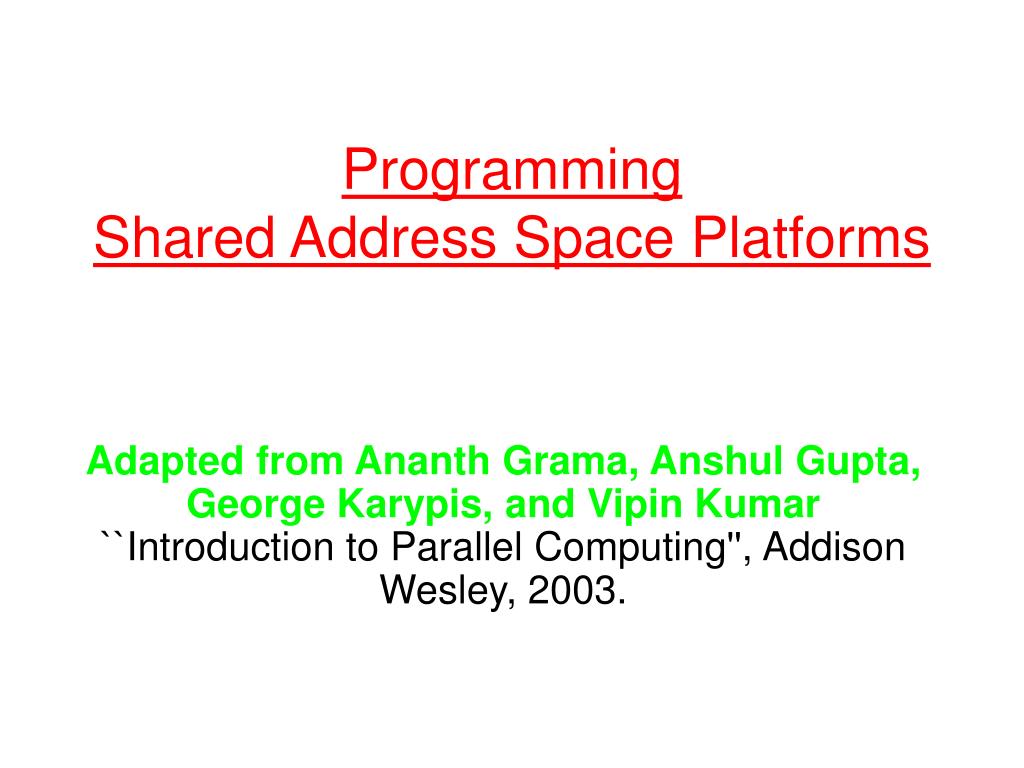 Programming
Shared Address Space Platforms

Adapted from Ananth Grama, Anshul Gupta, George Karypis, and Vipin Kumar
``Introduction to Parallel Computing'', Addison Wesley, 2003.